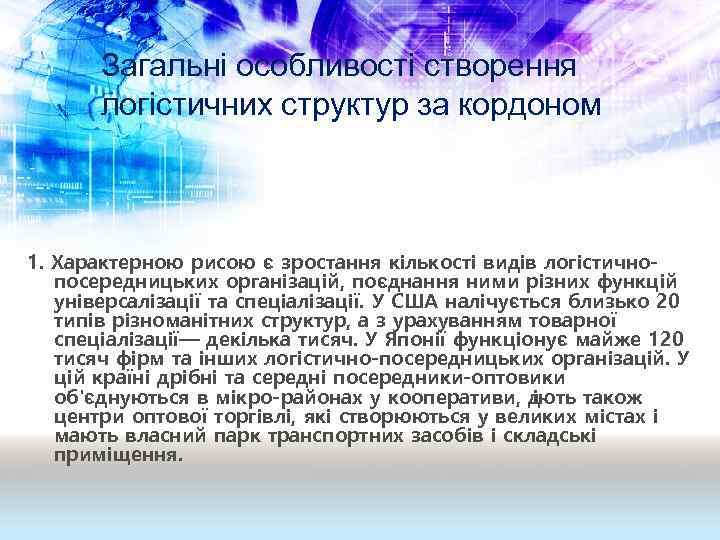 Загальні особливості створення логістичних структур за кордоном

1. Характерною рисою є зростання кількості видів логістично-посередницьких організацій, поєднання ними різних функцій універсалізації та спеціалізації. У США налічується близько 20 типів різноманітних структур, а з урахуванням товарної спеціалізації— декілька тисяч. У Японії функціонує майже 120 тисяч фірм та інших логістично-посередницьких організацій. У цій країні дрібні та середні посередники-оптовики об'єднуються в мікро-районах у кооперативи, діють також центри оптової торгівлі, які створюються у великих містах і мають власний парк транспортних засобів і складські приміщення.